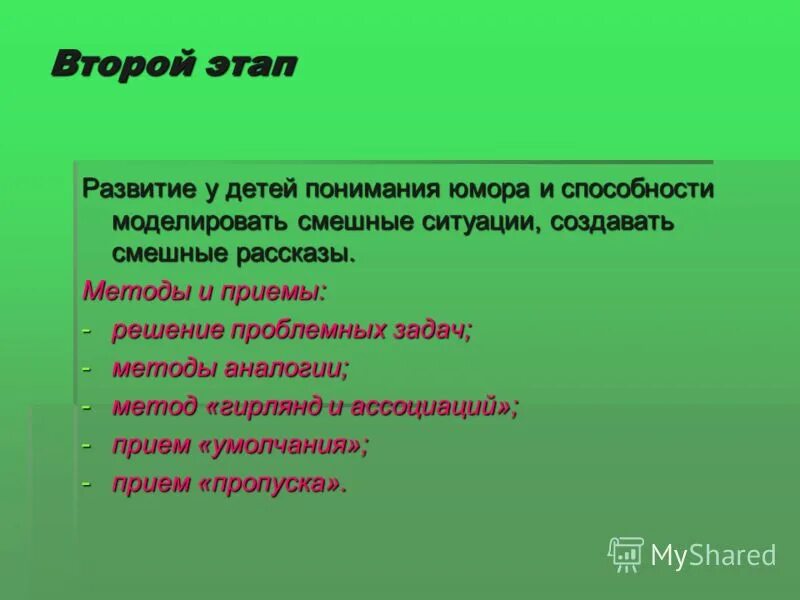 Второй этап

Развитие у детей понимания юмора и способности моделировать смешные ситуации, создавать смешные рассказы.

Методы и приемы:

- решение проблемных задач;
- методы аналогии;
- метод «гирлянд и ассоциаций»;
- прием «умолчания»;
- прием «пропуска».

MyShared